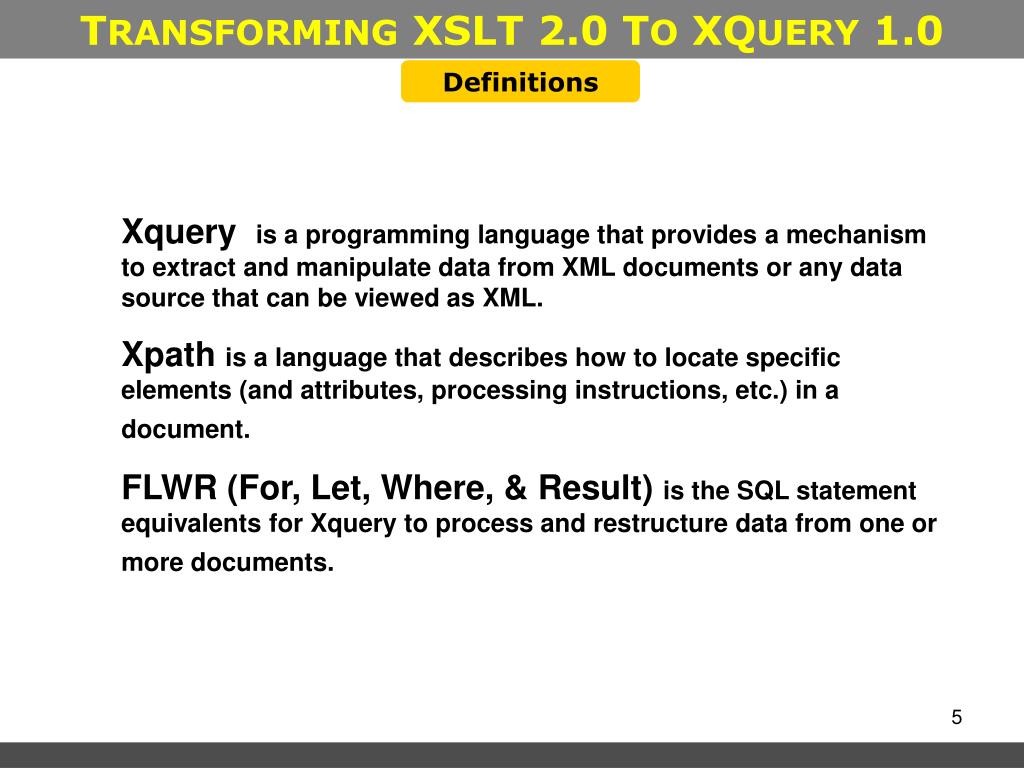 TRANSFORMING XSLT 2.0 TO XQUERY 1.0

Definitions

Xquery is a programming language that provides a mechanism to extract and manipulate data from XML documents or any data source that can be viewed as XML.

Xpath is a language that describes how to locate specific elements (and attributes, processing instructions, etc.) in a document.

FLWR (For, Let, Where, & Result) is the SQL statement equivalents for Xquery to process and restructure data from one or more documents.

5